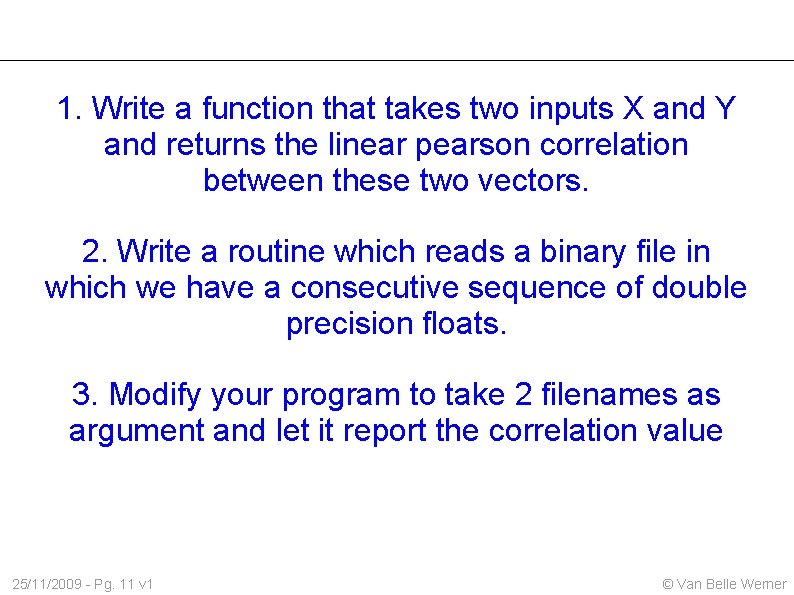 1. Write a function that takes two inputs X and Y and returns the linear pearson correlation between these two vectors.

2. Write a routine which reads a binary file in which we have a consecutive sequence of double precision floats.

3. Modify your program to take 2 filenames as argument and let it report the correlation value

25/11/2009 - Pg. 11 v1

© Van Belle Werner